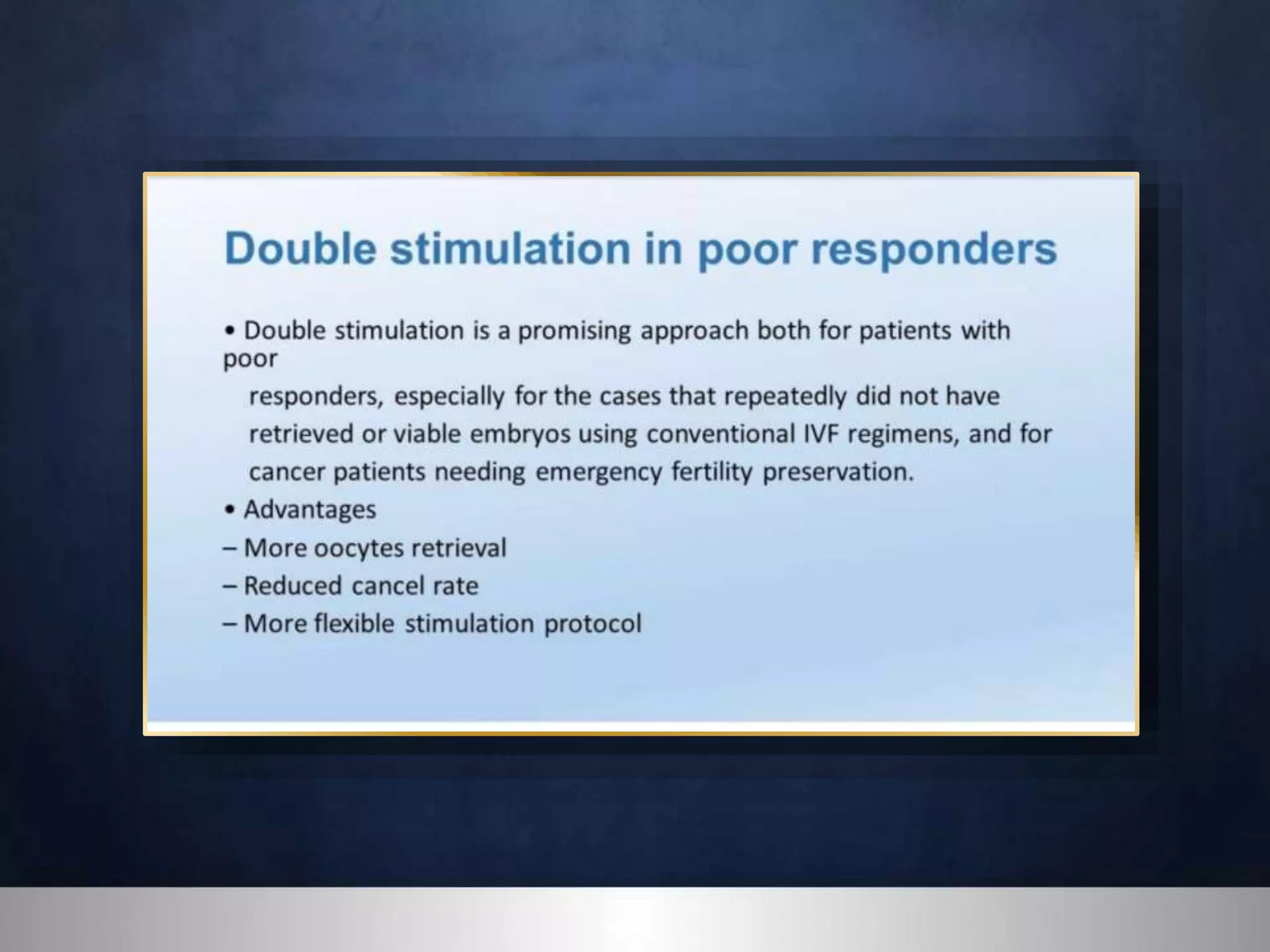 Double stimulation in poor responders

• Double stimulation is a promising approach both for patients with poor responders, especially for the cases that repeatedly did not have retrieved or viable embryos using conventional IVF regimens, and for cancer patients needing emergency fertility preservation.

• Advantages

– More oocytes retrieval

– Reduced cancel rate

– More flexible stimulation protocol